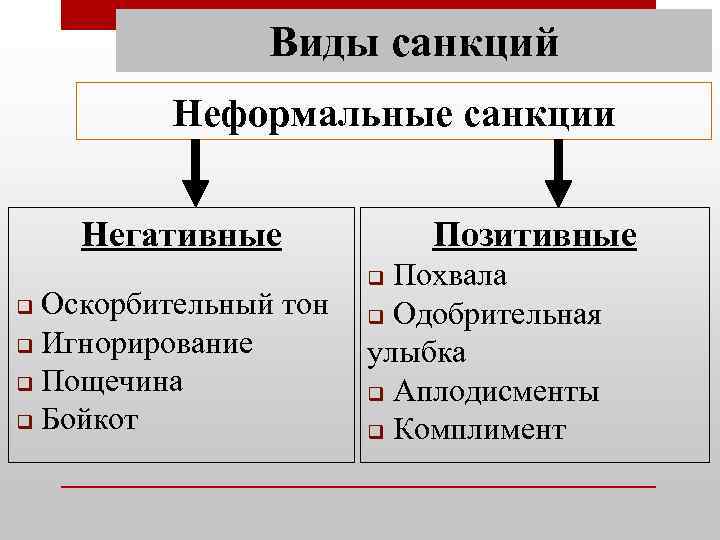 Виды санкций

Неформальные санкции

Негативные
❑ Оскорбительный тон
❑ Игнорирование
❑ Пощечина
❑ Бойкот

Позитивные
❑ Похвала
❑ Одобрительная улыбка
❑ Аплодисменты
❑ Комплимент